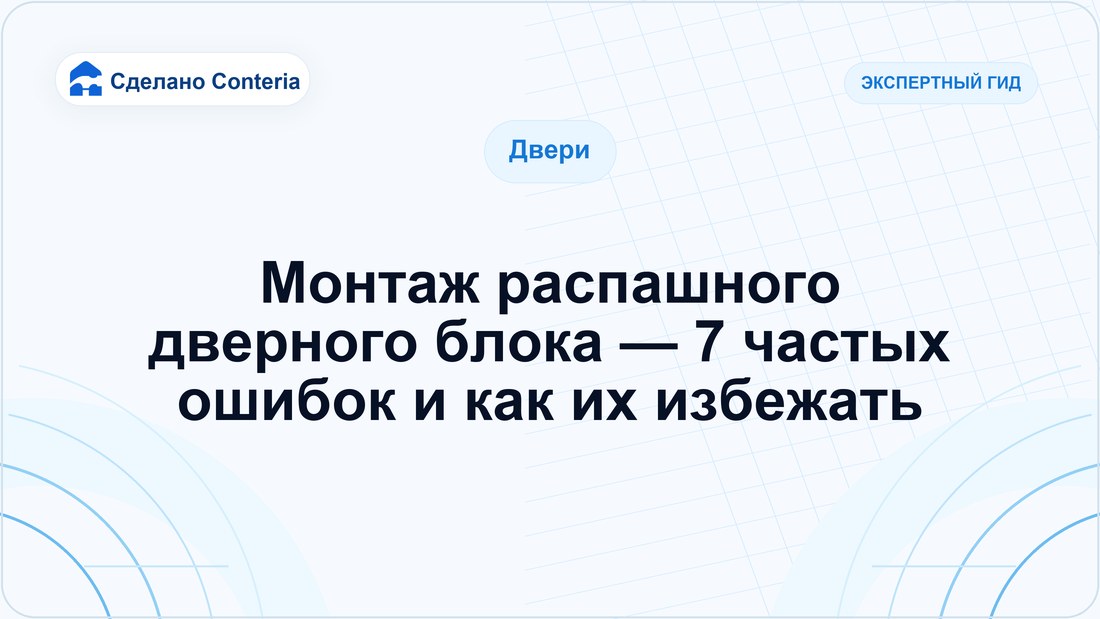 Сделано Conteria

ЭКСПЕРТНЫЙ ГИД

Двери

Монтаж распашного дверного блока — 7 частых ошибок и как их избежать